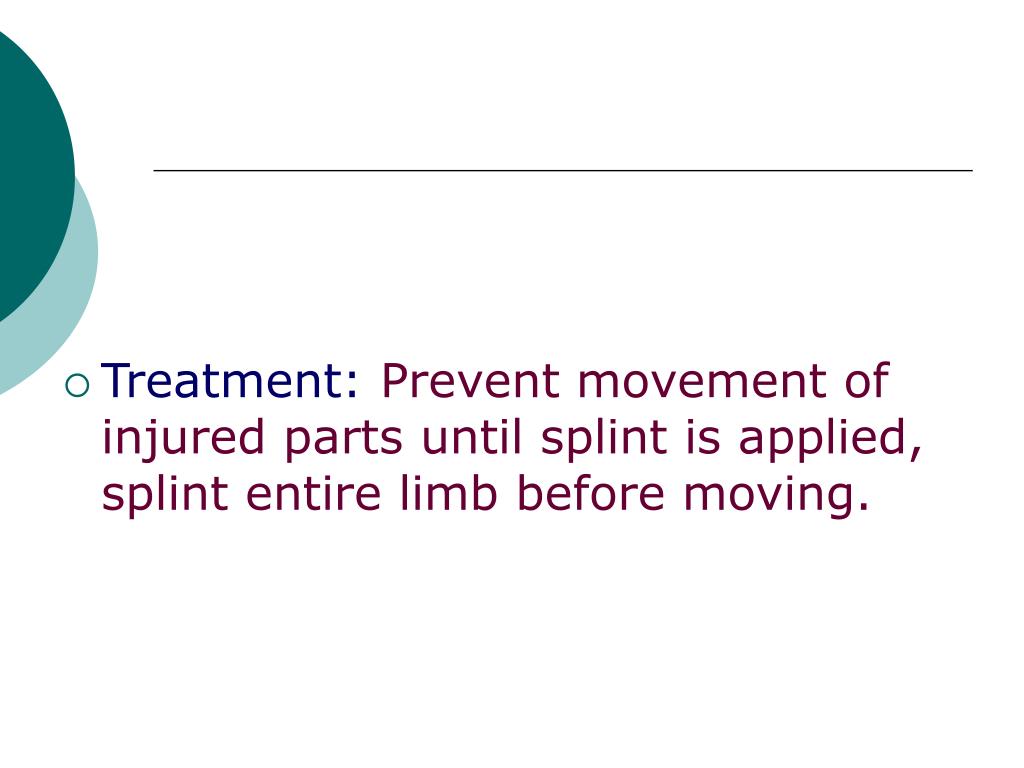 Treatment: Prevent movement of injured parts until splint is applied, splint entire limb before moving.